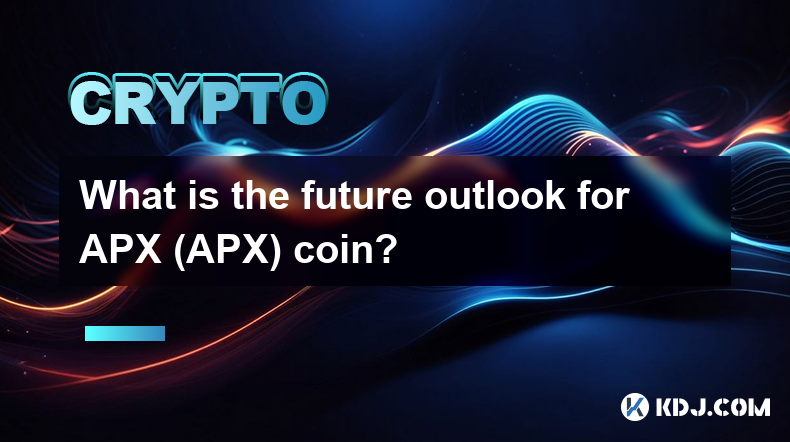 CRYPTO

What is the future outlook for APX (APX) coin?

KDJ.COM